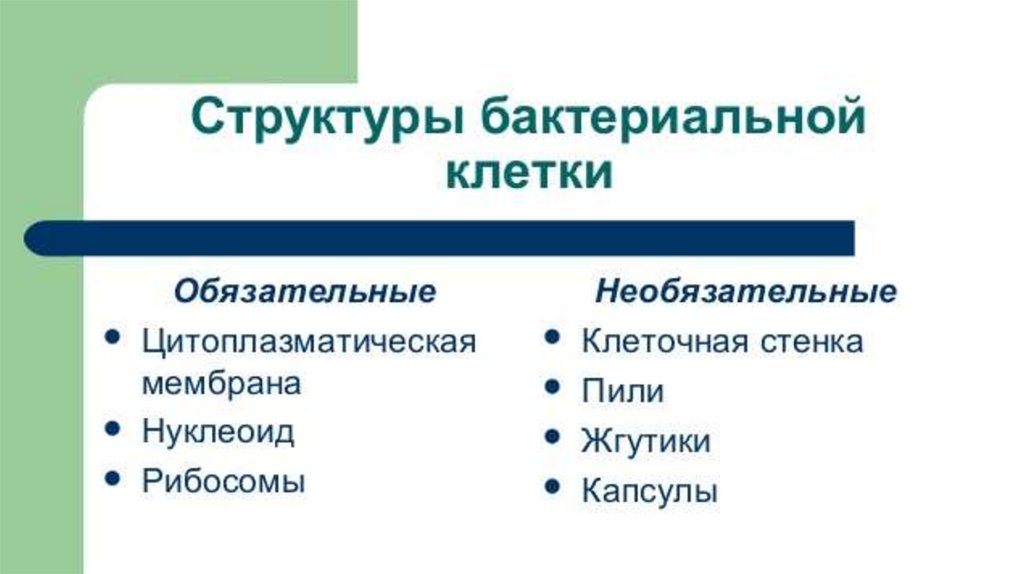 Структуры бактериальной клетки

Обязательные
• Цитоплазматическая мембрана
• Нуклеоид
• Рибосомы

Необязательные
• Клеточная стенка
• Пили
• Жгутики
• Капсулы